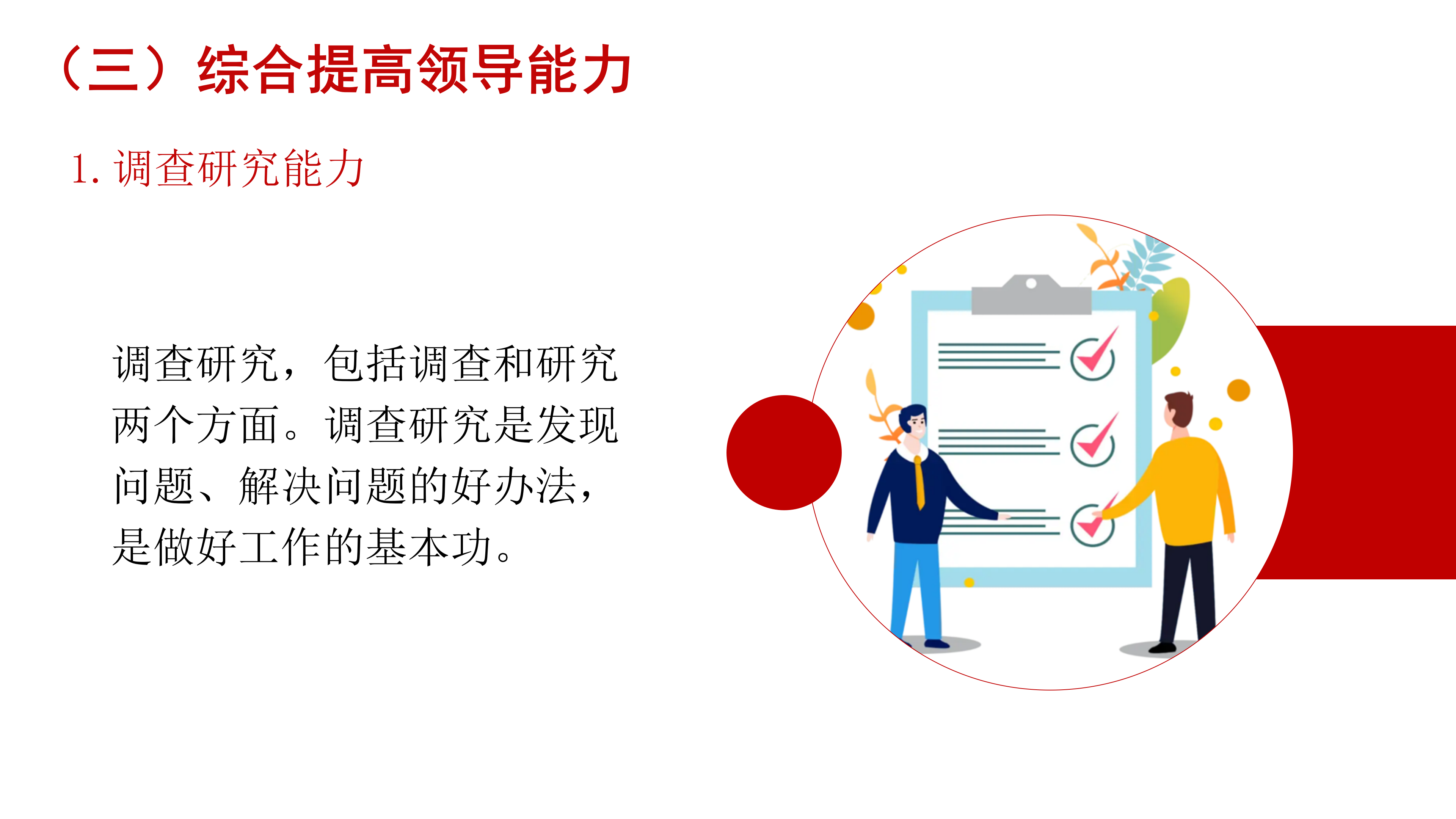 （三）综合提高领导能力

1. 调查研究能力

调查研究，包括调查和研究两个方面。调查研究是发现问题、解决问题的好办法，是做好工作的基本功。